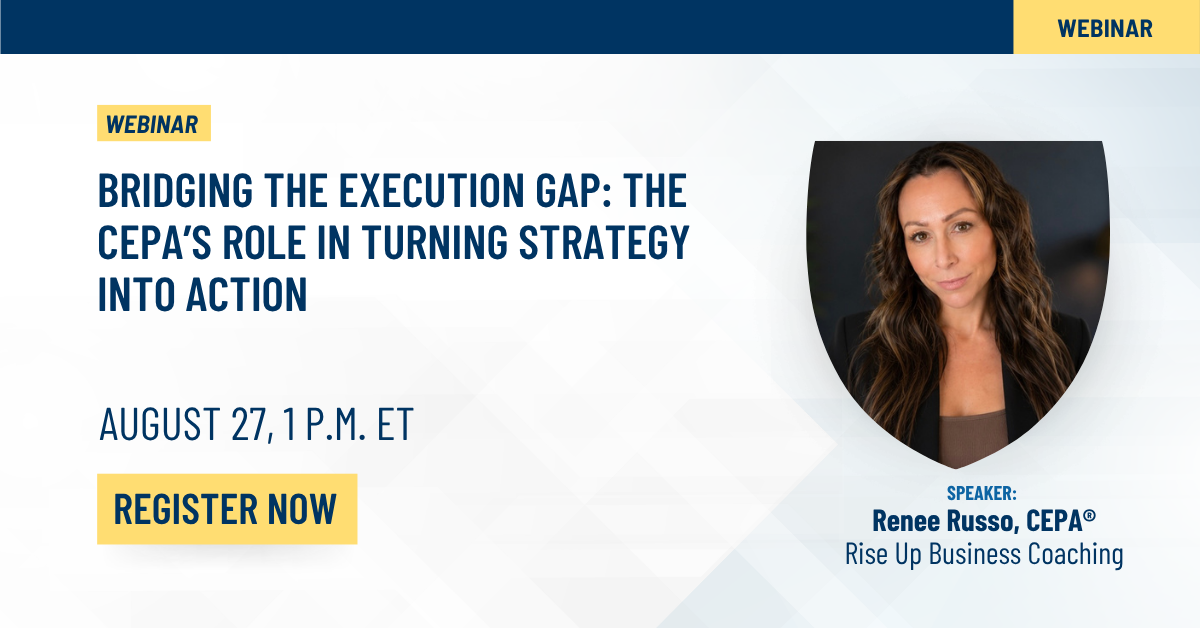 WEBINAR

WEBINAR

BRIDGING THE EXECUTION GAP: THE CEPA'S ROLE IN TURNING STRATEGY INTO ACTION

AUGUST 27, 1 P.M. ET

REGISTER NOW

SPEAKER:
Renee Russo, CEPA®
Rise Up Business Coaching